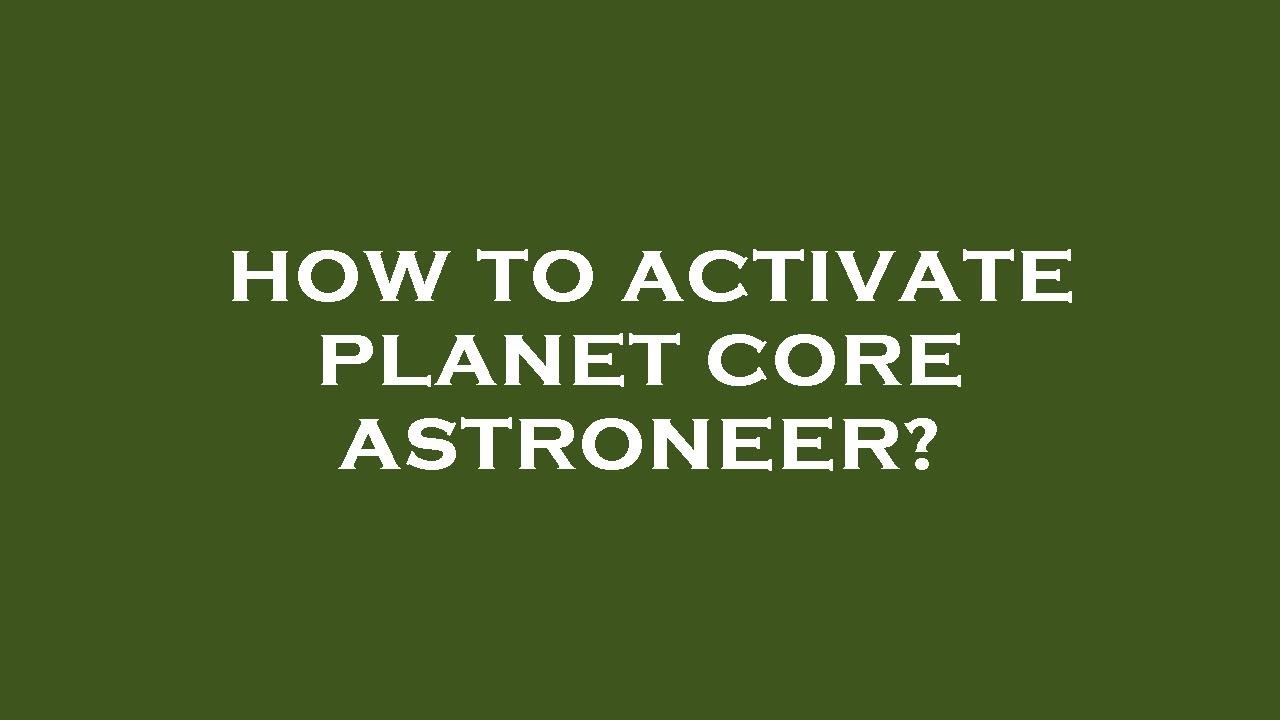 HOW TO ACTIVATE PLANET CORE ASTRONEER?